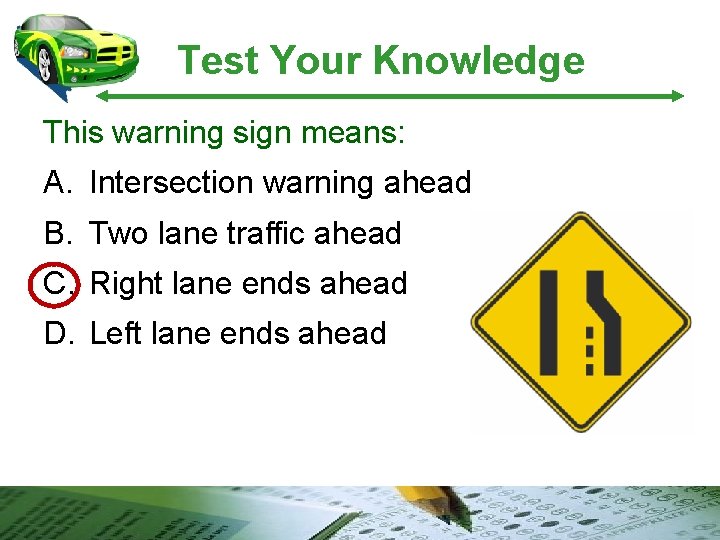 Test Your Knowledge

This warning sign means:

A. Intersection warning ahead

B. Two lane traffic ahead

C. Right lane ends ahead

D. Left lane ends ahead